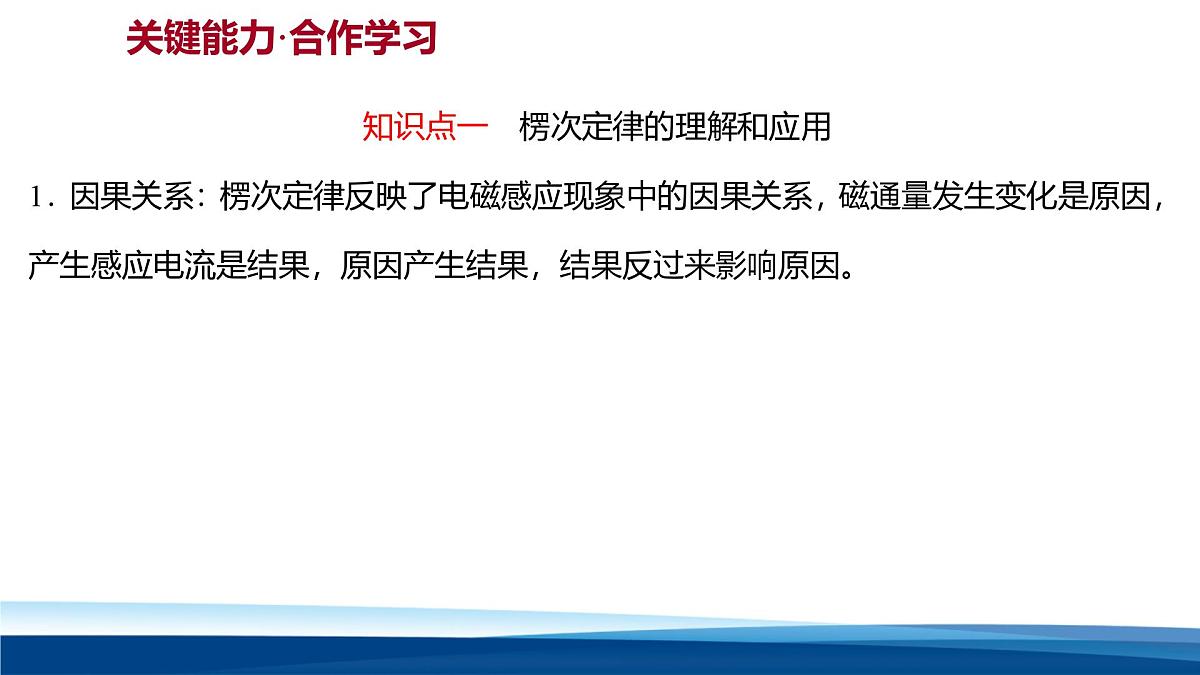 关键能力·合作学习

知识点一　楞次定律的理解和应用

1．因果关系：楞次定律反映了电磁感应现象中的因果关系，磁通量发生变化是原因，产生感应电流是结果，原因产生结果，结果反过来影响原因。